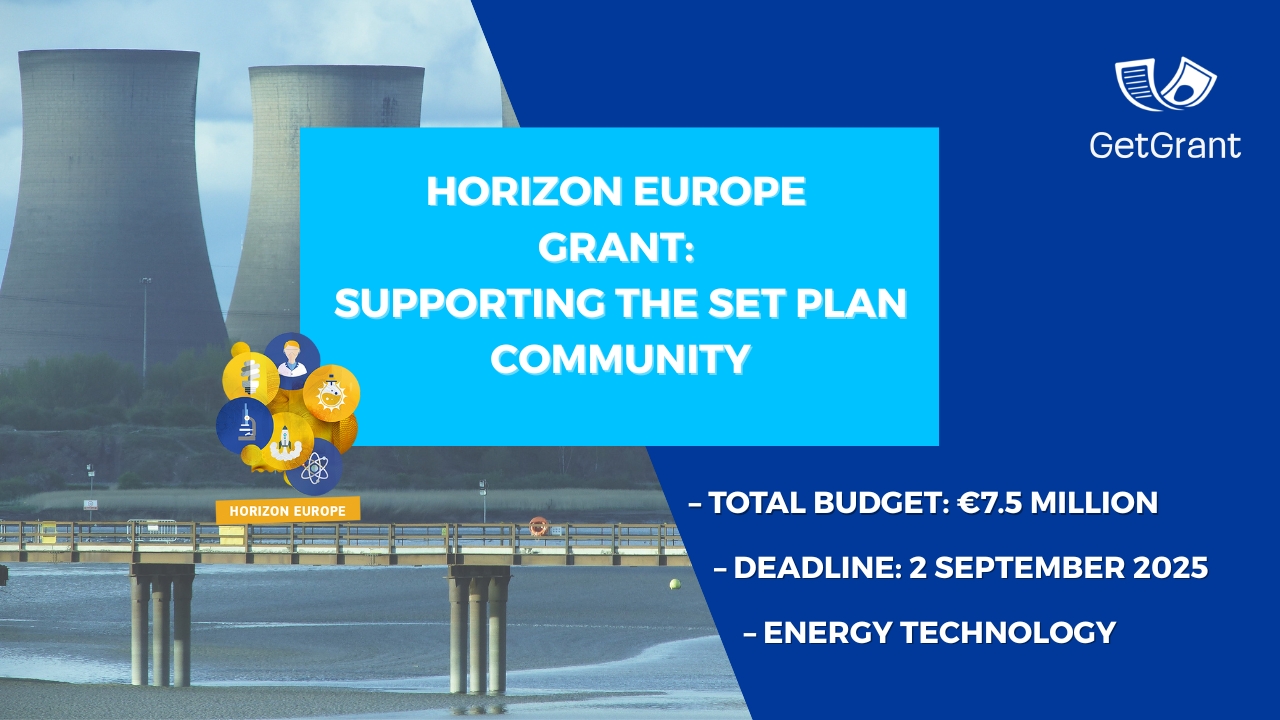 GetGrant

HORIZON EUROPE GRANT: SUPPORTING THE SET PLAN COMMUNITY

HORIZON EUROPE

– TOTAL BUDGET: €7.5 MILLION

– DEADLINE: 2 SEPTEMBER 2025

– ENERGY TECHNOLOGY